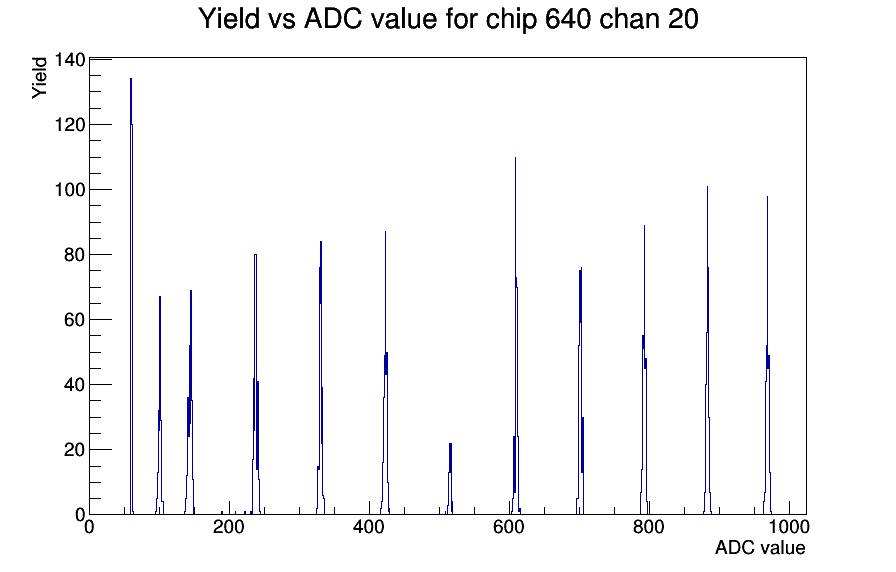 Yield vs ADC value for chip 640 chan 20

Yield

140
120
100
80
60
40
20
0

0
200
400
600
800
1000

ADC value